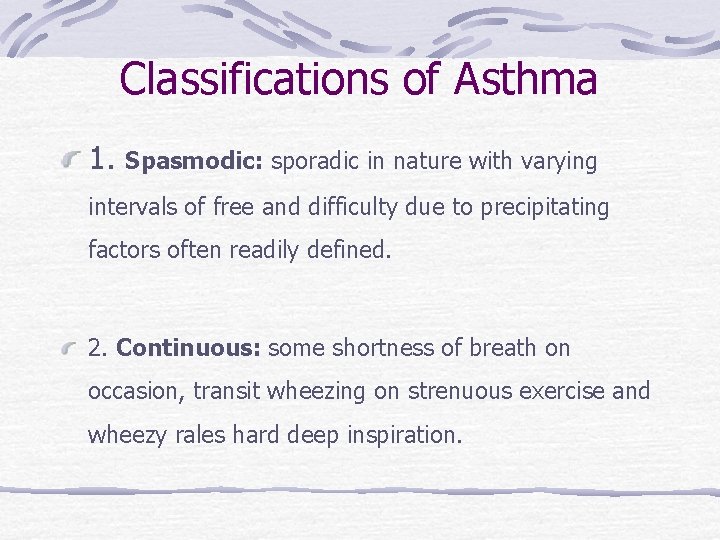 Classifications of Asthma

1. Spasmodic: sporadic in nature with varying intervals of free and difficulty due to precipitating factors often readily defined.

2. Continuous: some shortness of breath on occasion, transit wheezing on strenuous exercise and wheezy rales hard deep inspiration.